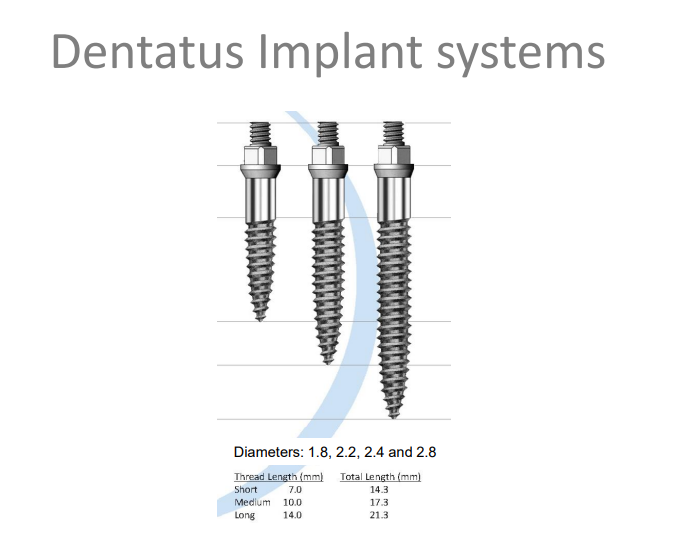 Dentatus Implant systems

Diameters: 1.8, 2.2, 2.4 and 2.8

| Thread Length (mm) | | Total Length (mm) |
|---|---|---|
| Short | 7.0 | 14.3 |
| Medium | 10.0 | 17.3 |
| Long | 14.0 | 21.3 |